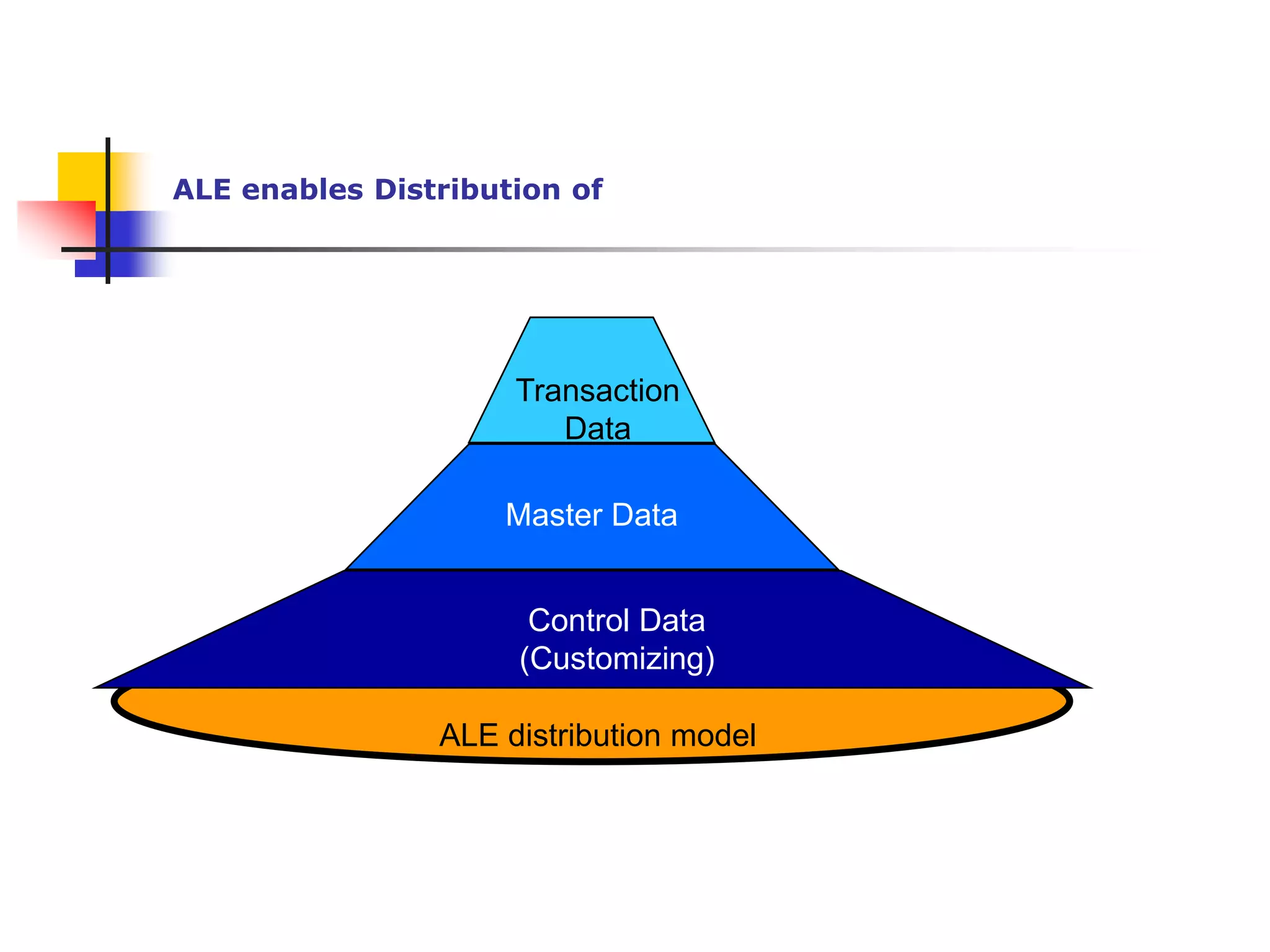 ALE enables Distribution of

Transaction Data

Master Data

Control Data (Customizing)

ALE distribution model